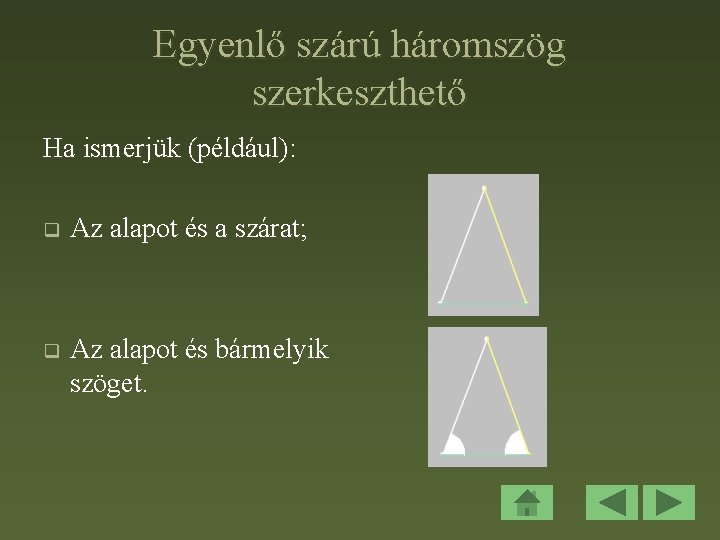 Egyenlő szárú háromszög szerkeszthető

Ha ismerjük (például):

Az alapot és a szárat;

Az alapot és bármelyik szöget.